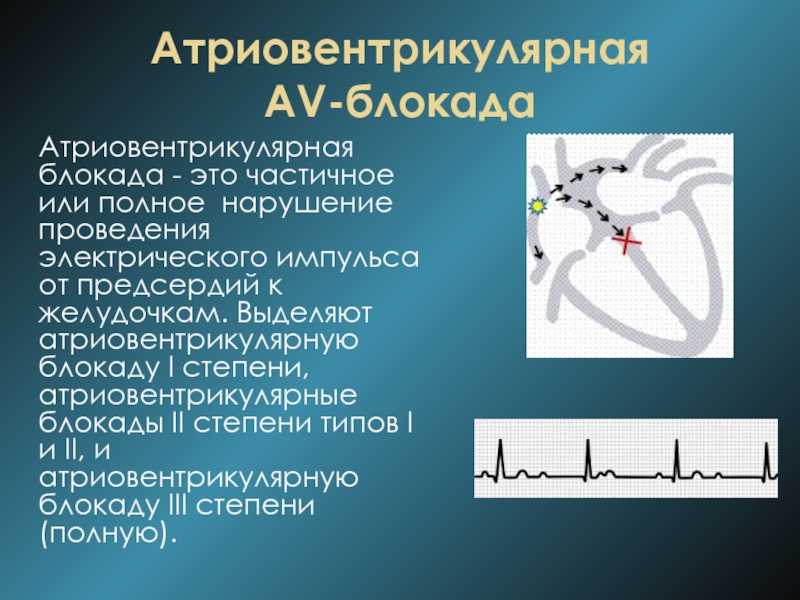 Атриовентрикулярная AV-блокада

Атриовентрикулярная блокада - это частичное или полное нарушение проведения электрического импульса от предсердий к желудочкам. Выделяют атриовентрикулярную блокаду I степени, атриовентрикулярные блокады II степени типов I и II, и атриовентрикулярную блокаду III степени (полную).